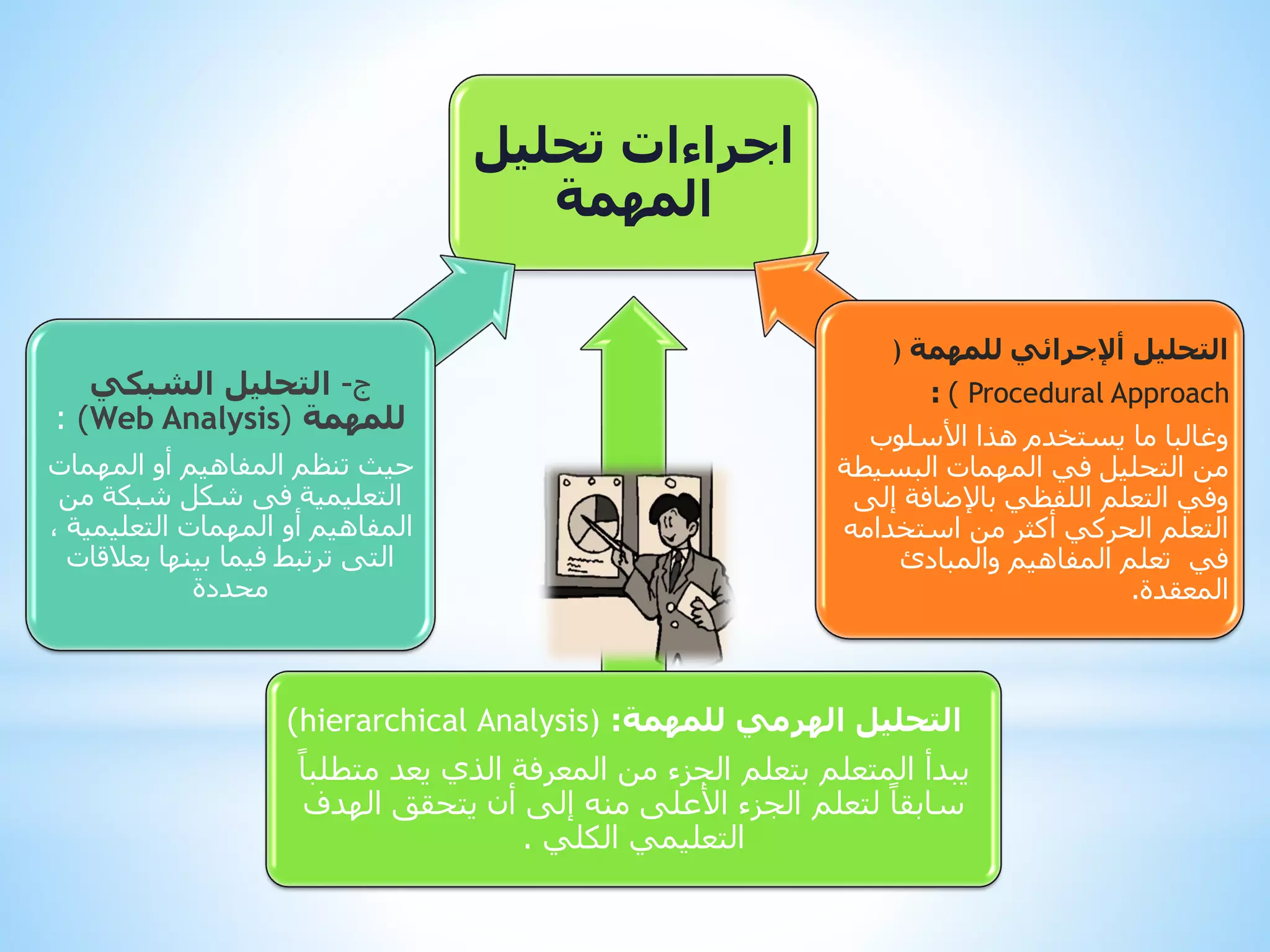 اجراءات تحليل المهمة

التحليل ألإجرائي للمهمة ( Procedural Approach ) :
وغالبا ما يستخدم هذا الأسلوب من التحليل في المهمات البسيطة وفي التعلم اللفظي بالإضافة إلى التعلم الحركي أكثر من استخدامه في تعلم المفاهيم والمبادئ المعقدة.

ج- التحليل الشبكي للمهمة (Web Analysis) :
حيث تنظم المفاهيم أو المهمات التعليمية فى شكل شبكة من المفاهيم أو المهمات التعليمية ، التى ترتبط فيما بينها بعلاقات محددة

التحليل الهرمي للمهمة: (hierarchical Analysis)
يبدأ المتعلم بتعلم الجزء من المعرفة الذي يعد متطلباً سابقاً لتعلم الجزء الأعلى منه إلى أن يتحقق الهدف التعليمي الكلي .